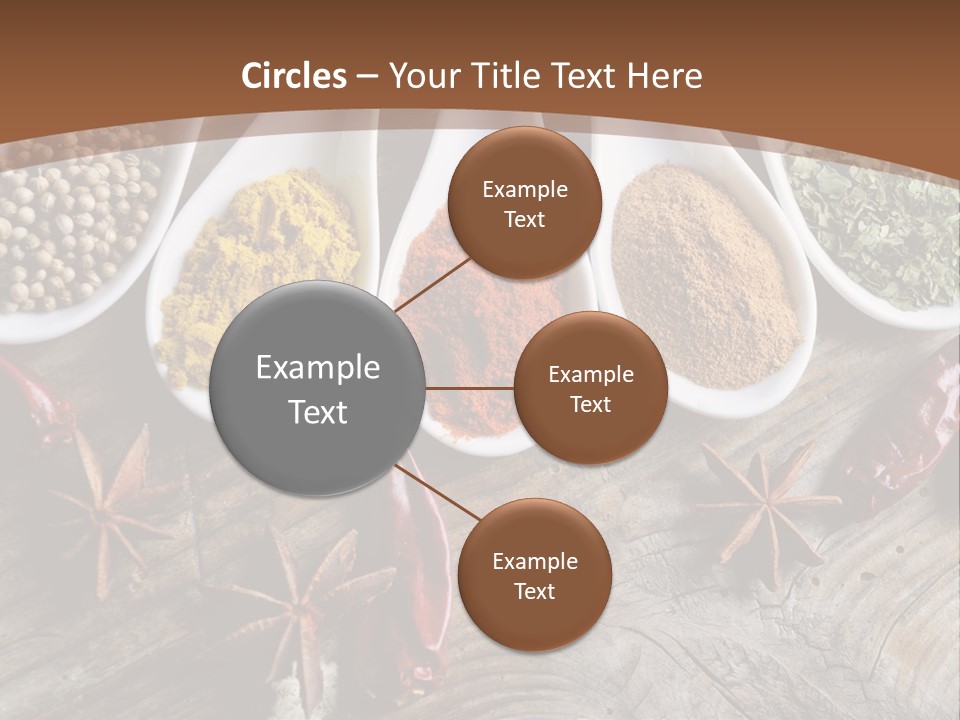 Circles – Your Title Text Here

Example Text

Example Text

Example Text

Example Text